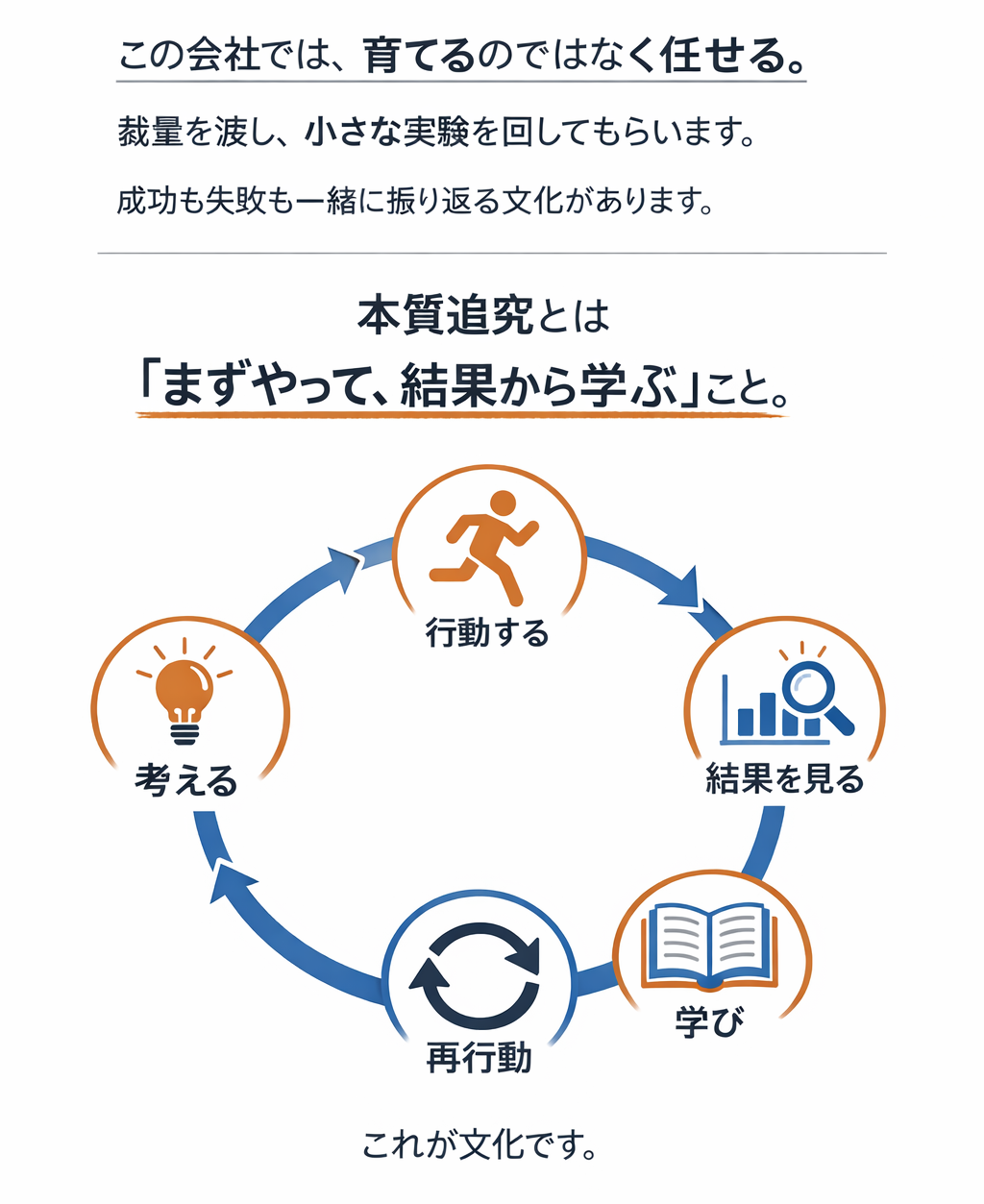 この会社では、育てるのではなく任せる。

裁量を渡し、小さな実験を回してもらいます。

成功も失敗も一緒に振り返る文化があります。

本質追究とは
「まずやって、結果から学ぶ」こと。

行動する

結果を見る

学び

再行動

考える

これが文化です。